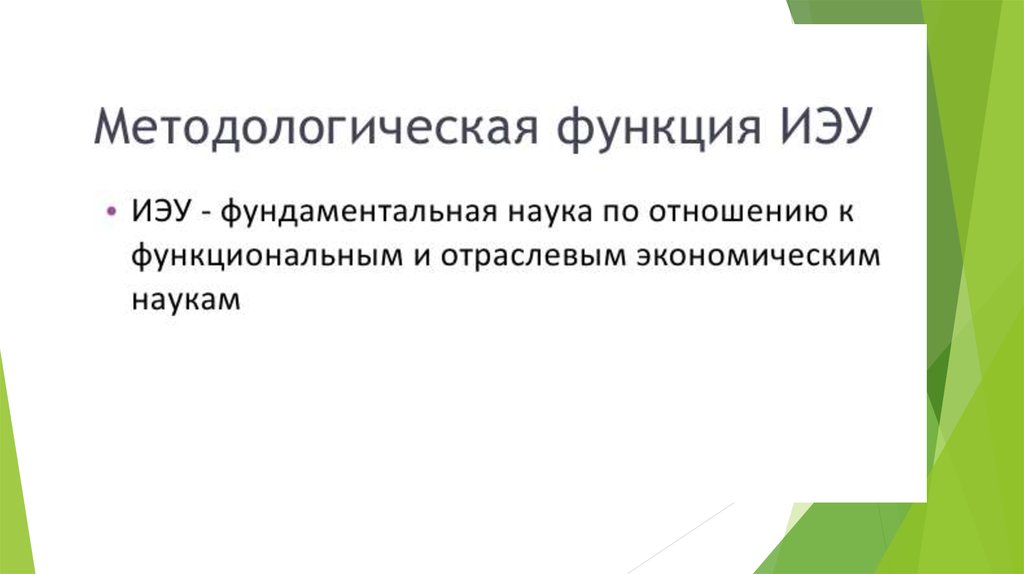 Методологическая функция ИЭУ

• ИЭУ - фундаментальная наука по отношению к функциональным и отраслевым экономическим наукам